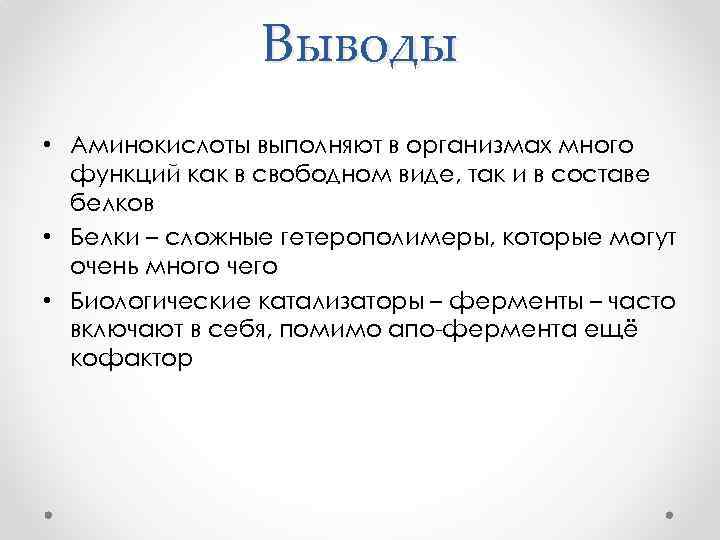 Выводы

• Аминокислоты выполняют в организмах много функций как в свободном виде, так и в составе белков

• Белки – сложные гетерополимеры, которые могут очень много чего

• Биологические катализаторы – ферменты – часто включают в себя, помимо апо-фермента ещё кофактор